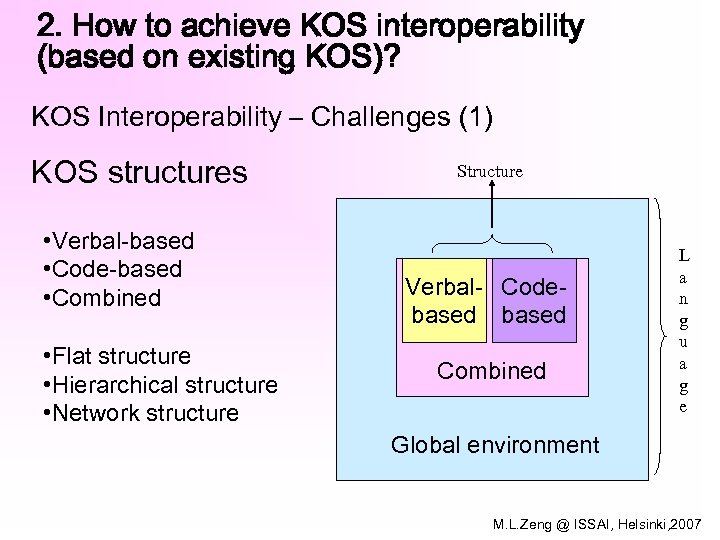 2. How to achieve KOS interoperability (based on existing KOS)?

KOS Interoperability – Challenges (1)

KOS structures

•Verbal-based
•Code-based
•Combined

•Flat structure
•Hierarchical structure
•Network structure

Structure

Verbal-based

Code-based

Combined

Global environment

Language

M.L.Zeng @ ISSAI, Helsinki,2007